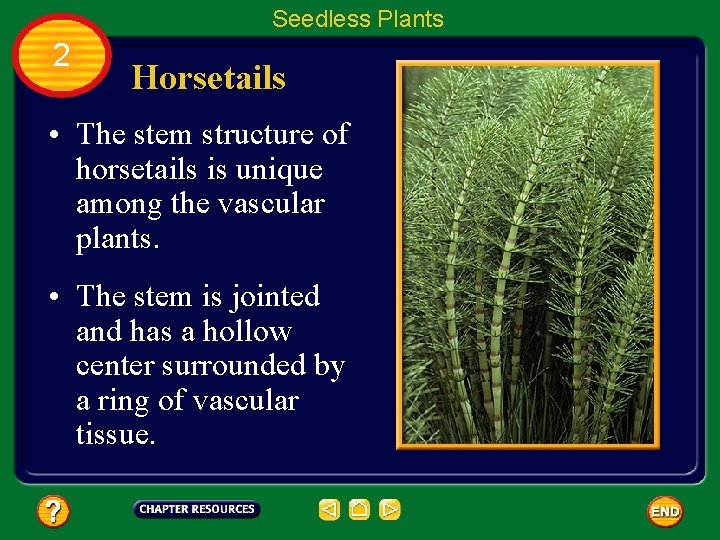 Seedless Plants

2

Horsetails

• The stem structure of horsetails is unique among the vascular plants.

• The stem is jointed and has a hollow center surrounded by a ring of vascular tissue.

?

CHAPTER RESOURCES

END